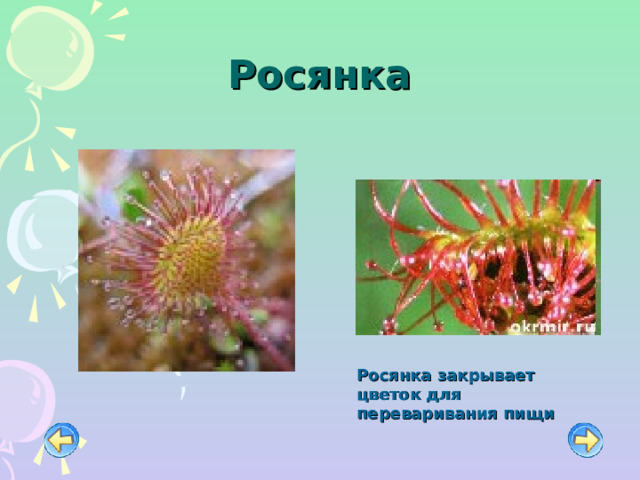 Росянка

okrmir.ru

Росянка закрывает цветок для переваривания пищи